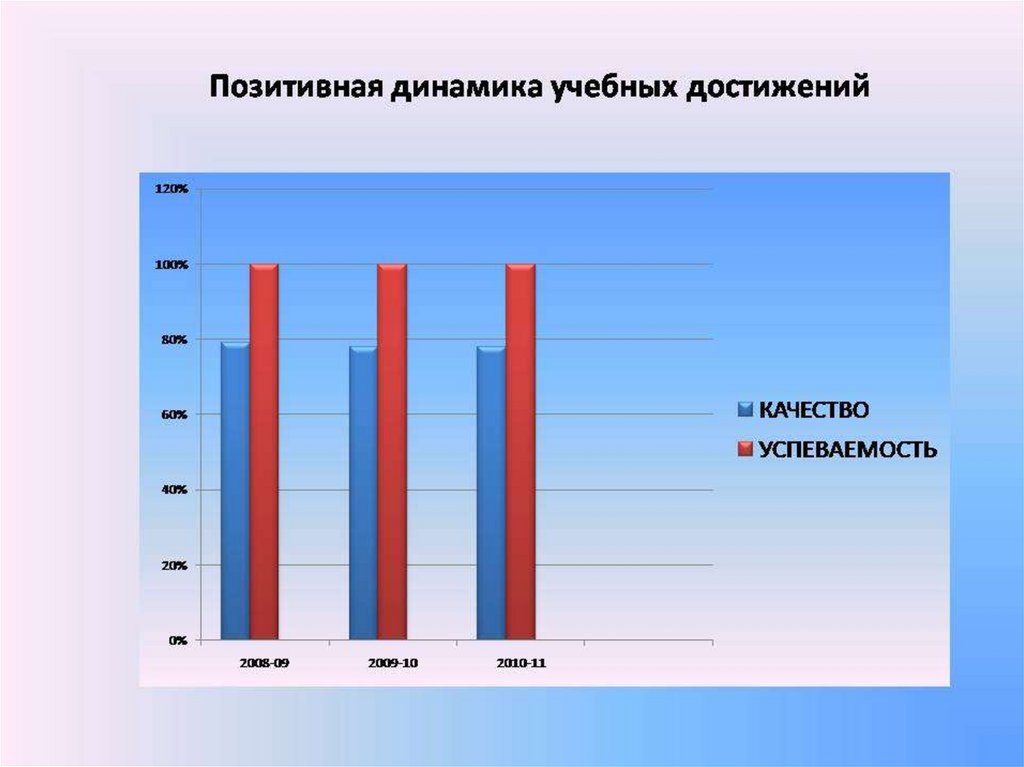 Позитивная динамика учебных достижений

120%
100%
80%
60%
40%
20%
0%

2008-09
2009-10
2010-11

КАЧЕСТВО
УСПЕВАЕМОСТЬ